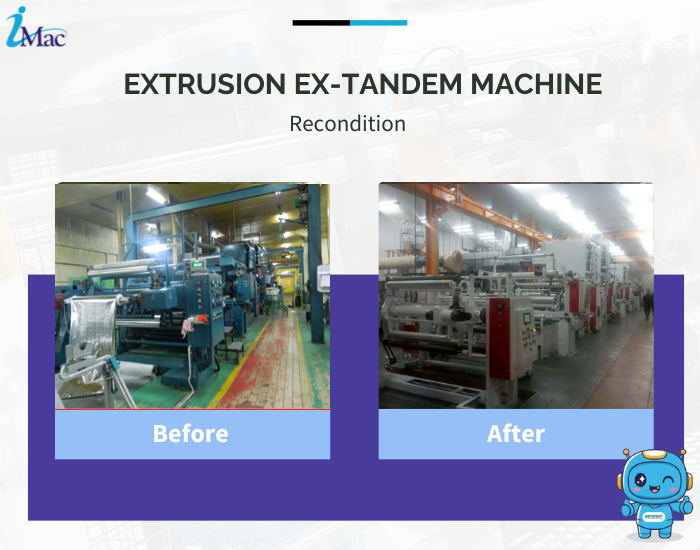 iMac

EXTRUSION EX-TANDEM MACHINE

Recondition

Before

After